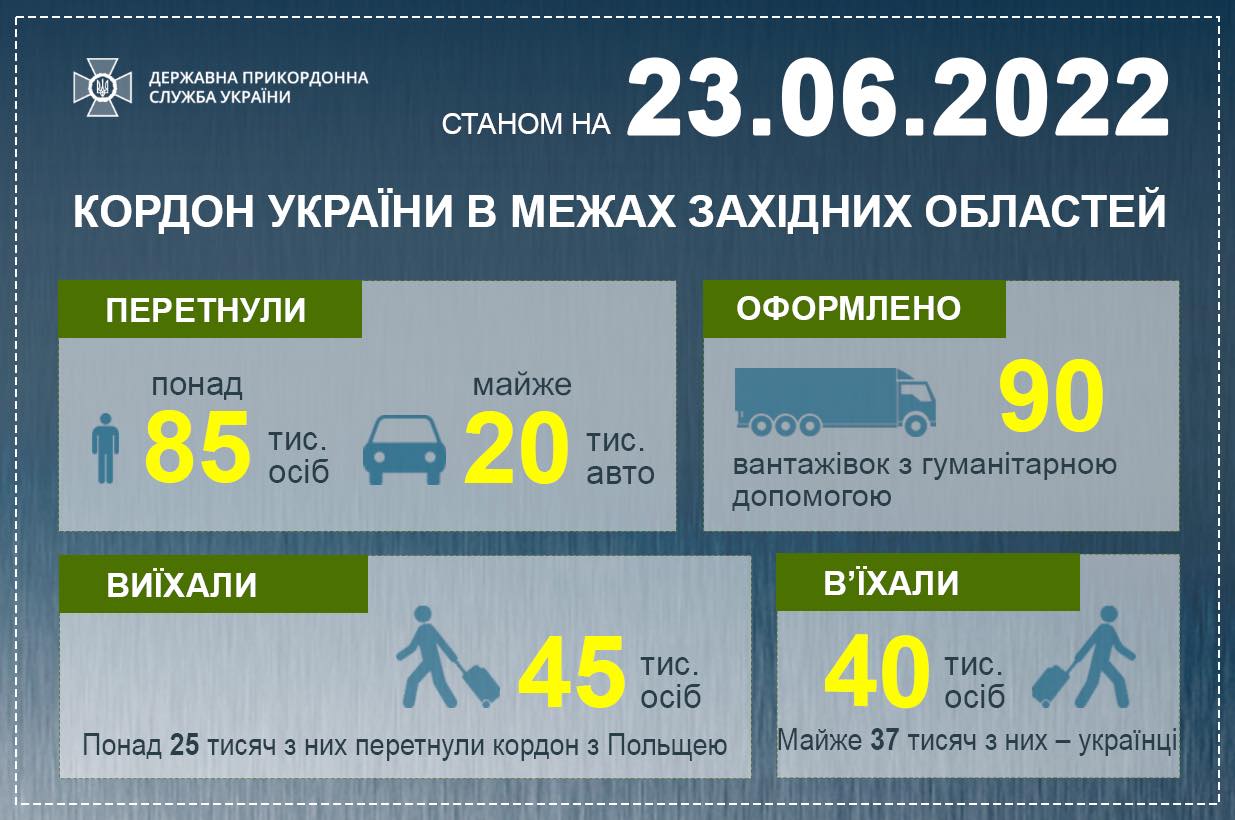 ДЕРЖАВНА ПРИКОРДОННА СЛУЖБА УКРАЇНИ

СТАНОМ НА 23.06.2022

КОРДОН УКРАЇНИ В МЕЖАХ ЗАХІДНИХ ОБЛАСТЕЙ

ПЕРЕТНУЛИ

понад 85 тис. осіб

майже 20 тис. авто

ОФОРМЛЕНО

90

вантажівок з гуманітарною допомогою

ВИЇХАЛИ

45 тис. осіб

Понад 25 тисяч з них перетнули кордон з Польщею

В'ЇХАЛИ

40 тис. осіб

Майже 37 тисяч з них – українці